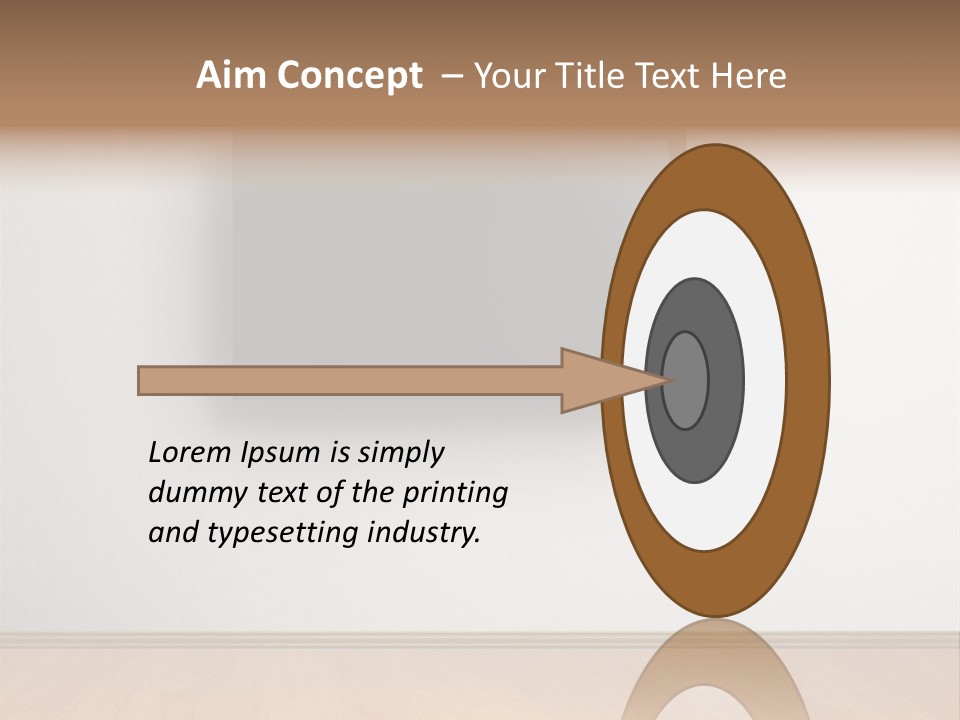 Aim Concept – Your Title Text Here

Lorem Ipsum is simply dummy text of the printing and typesetting industry.